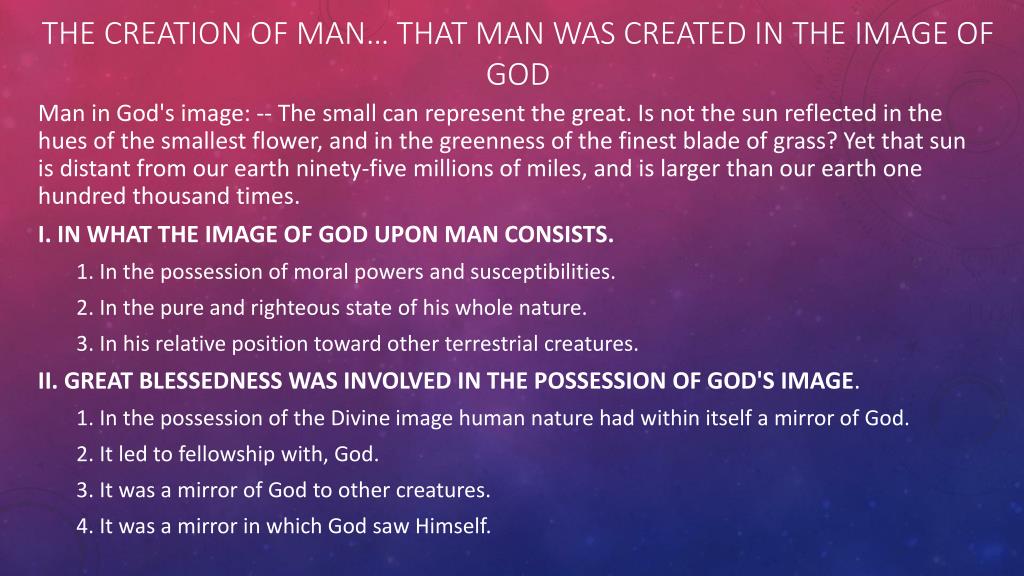 THE CREATION OF MAN… THAT MAN WAS CREATED IN THE IMAGE OF GOD

Man in God's image: -- The small can represent the great. Is not the sun reflected in the hues of the smallest flower, and in the greenness of the finest blade of grass? Yet that sun is distant from our earth ninety-five millions of miles, and is larger than our earth one hundred thousand times.

I. IN WHAT THE IMAGE OF GOD UPON MAN CONSISTS.

1. In the possession of moral powers and susceptibilities.

2. In the pure and righteous state of his whole nature.

3. In his relative position toward other terrestrial creatures.

II. GREAT BLESSEDNESS WAS INVOLVED IN THE POSSESSION OF GOD'S IMAGE.

1. In the possession of the Divine image human nature had within itself a mirror of God.

2. It led to fellowship with, God.

3. It was a mirror of God to other creatures.

4. It was a mirror in which God saw Himself.